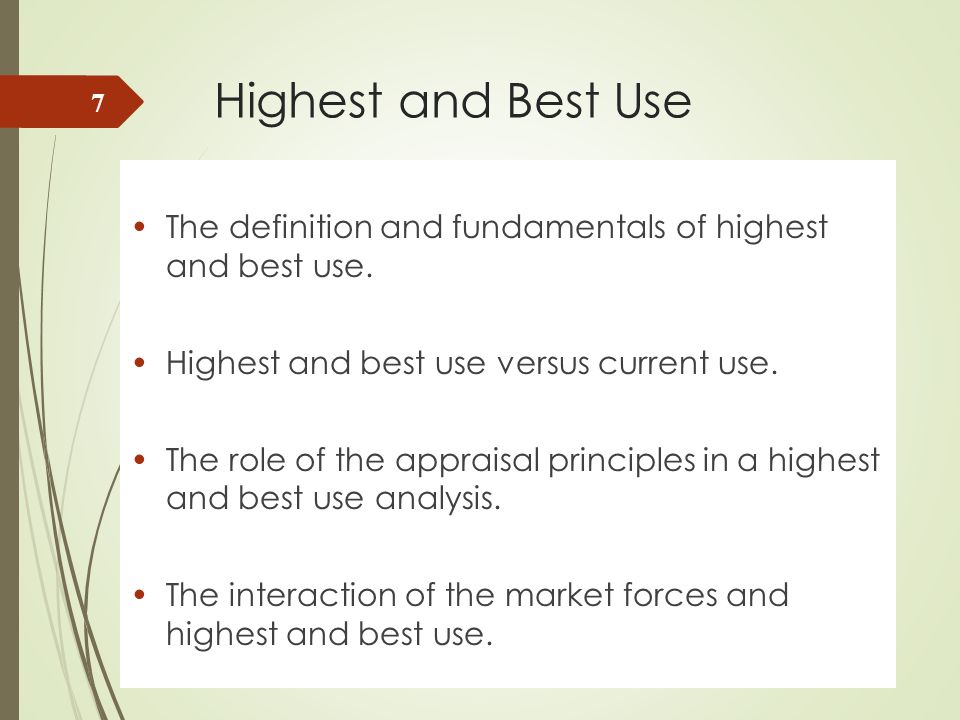 7

Highest and Best Use

• The definition and fundamentals of highest and best use.

• Highest and best use versus current use.

• The role of the appraisal principles in a highest and best use analysis.

• The interaction of the market forces and highest and best use.